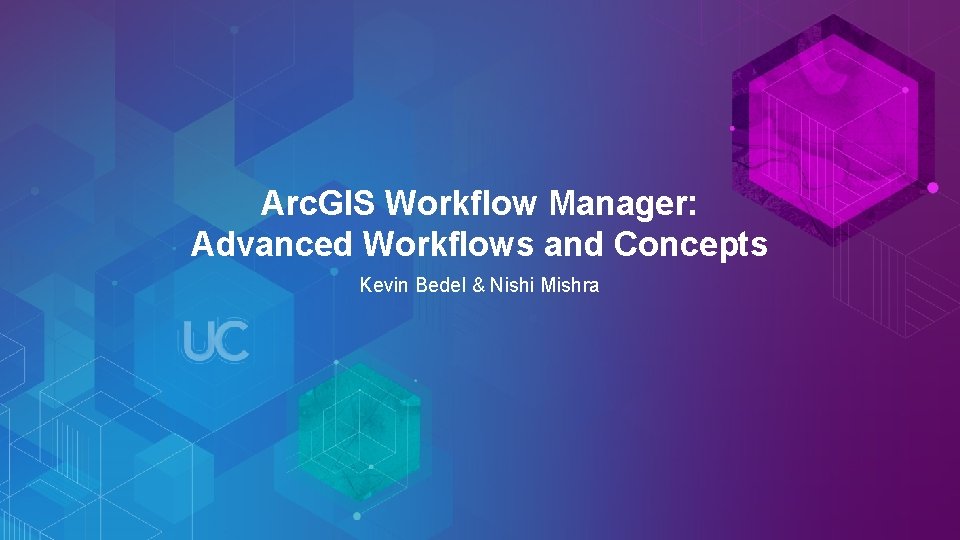 ArcGIS Workflow Manager: Advanced Workflows and Concepts

Kevin Bedel & Nishi Mishra

UC